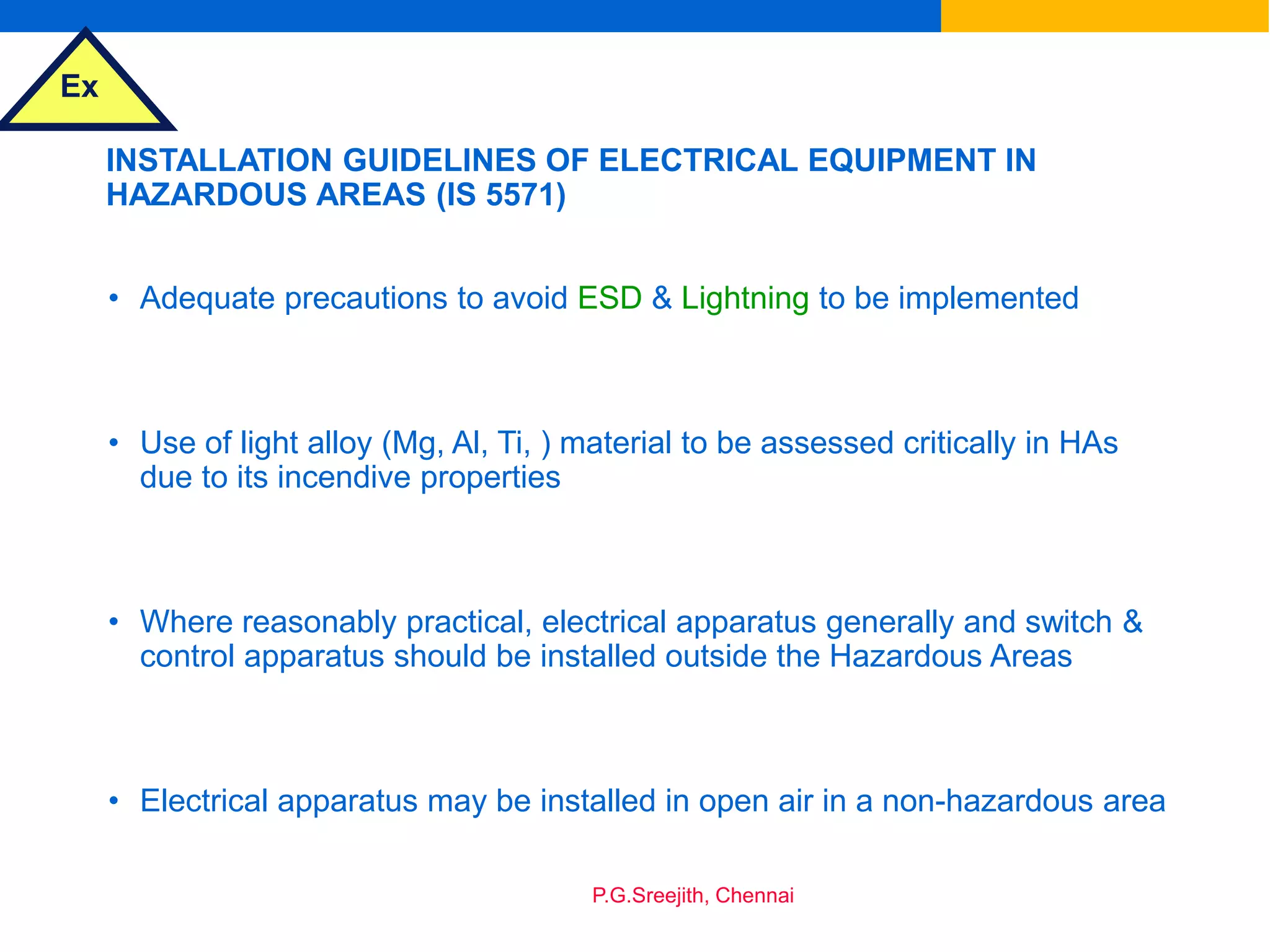 Ex

INSTALLATION GUIDELINES OF ELECTRICAL EQUIPMENT IN HAZARDOUS AREAS (IS 5571)

• Adequate precautions to avoid ESD & Lightning to be implemented

• Use of light alloy (Mg, Al, Ti, ) material to be assessed critically in HAs due to its incendive properties

• Where reasonably practical, electrical apparatus generally and switch & control apparatus should be installed outside the Hazardous Areas

• Electrical apparatus may be installed in open air in a non-hazardous area

P.G.Sreejith, Chennai